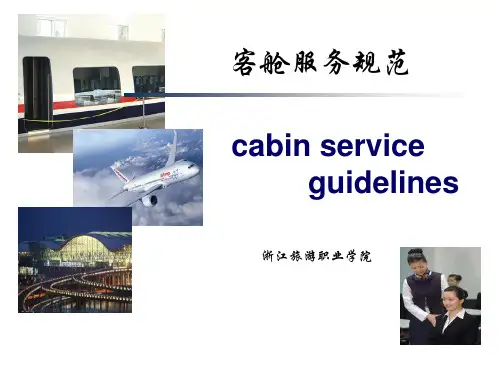 客舱服务规范

cabin service guidelines

浙江旅游职业学院